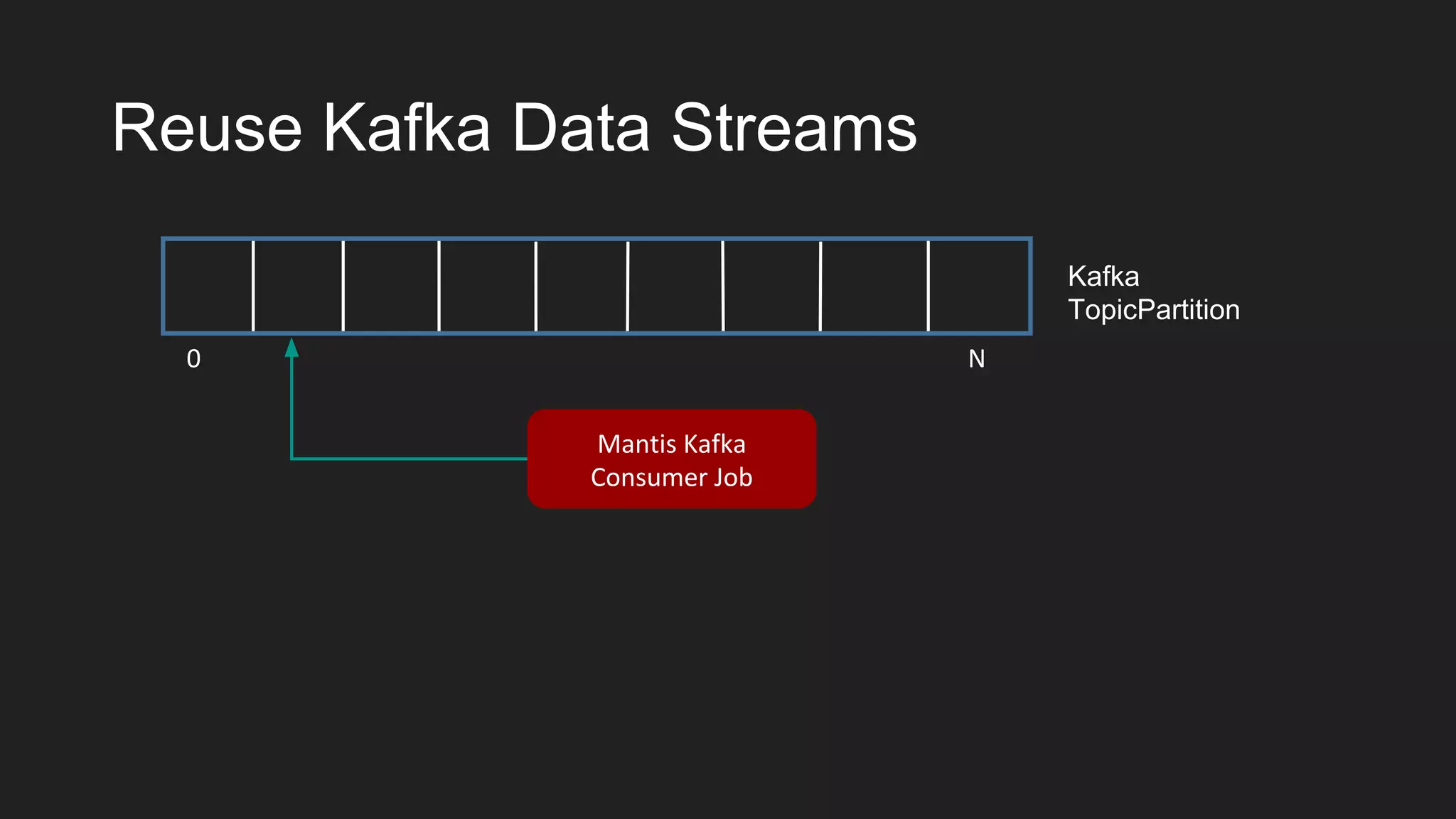 Reuse Kafka Data Streams

Kafka TopicPartition

0

N

Mantis Kafka Consumer Job